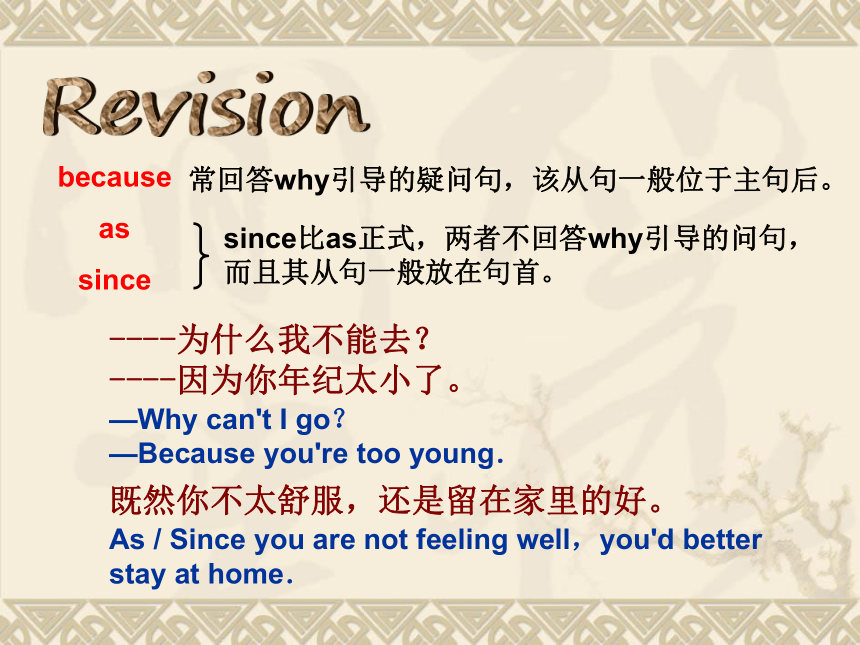 Revision

because 常回答why引导的疑问句，该从句一般位于主句后。

as
since
since比as正式，两者不回答why引导的问句，而且其从句一般放在句首。

----为什么我不能去？
----因为你年纪太小了。
—Why can't I go？
—Because you're too young.

既然你不太舒服，还是留在家里的好。
As / Since you are not feeling well，you'd better stay at home.